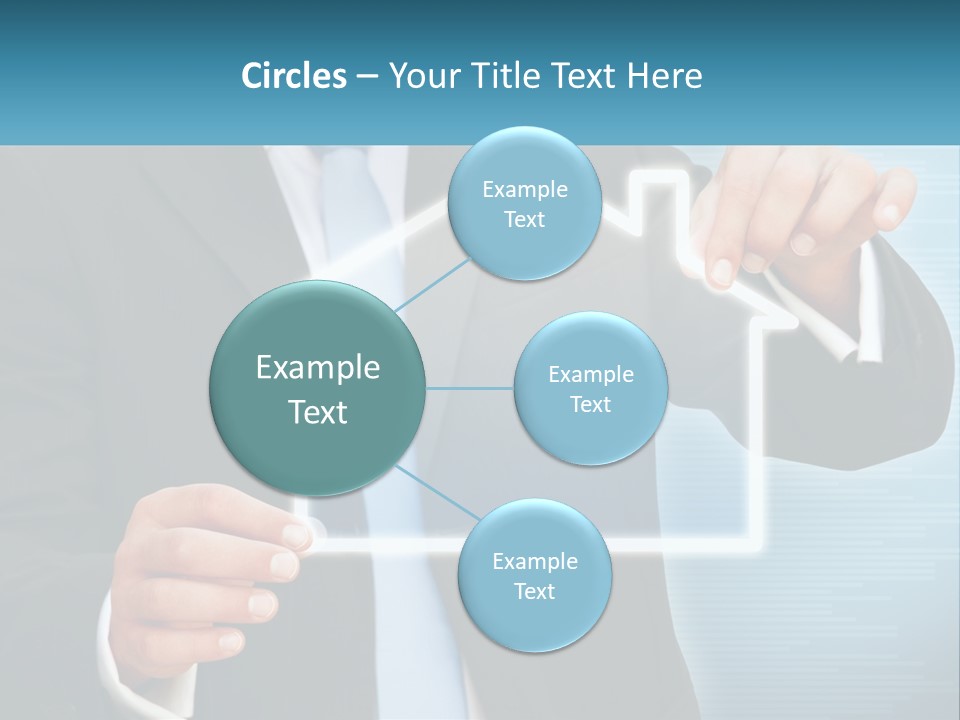 Circles – Your Title Text Here

Example Text

Example Text

Example Text

Example Text